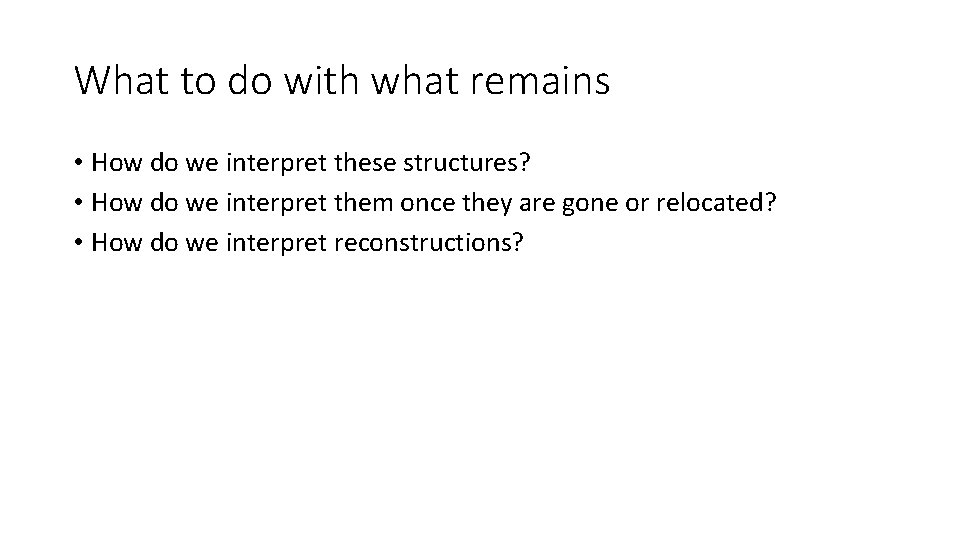 What to do with what remains

• How do we interpret these structures?
• How do we interpret them once they are gone or relocated?
• How do we interpret reconstructions?